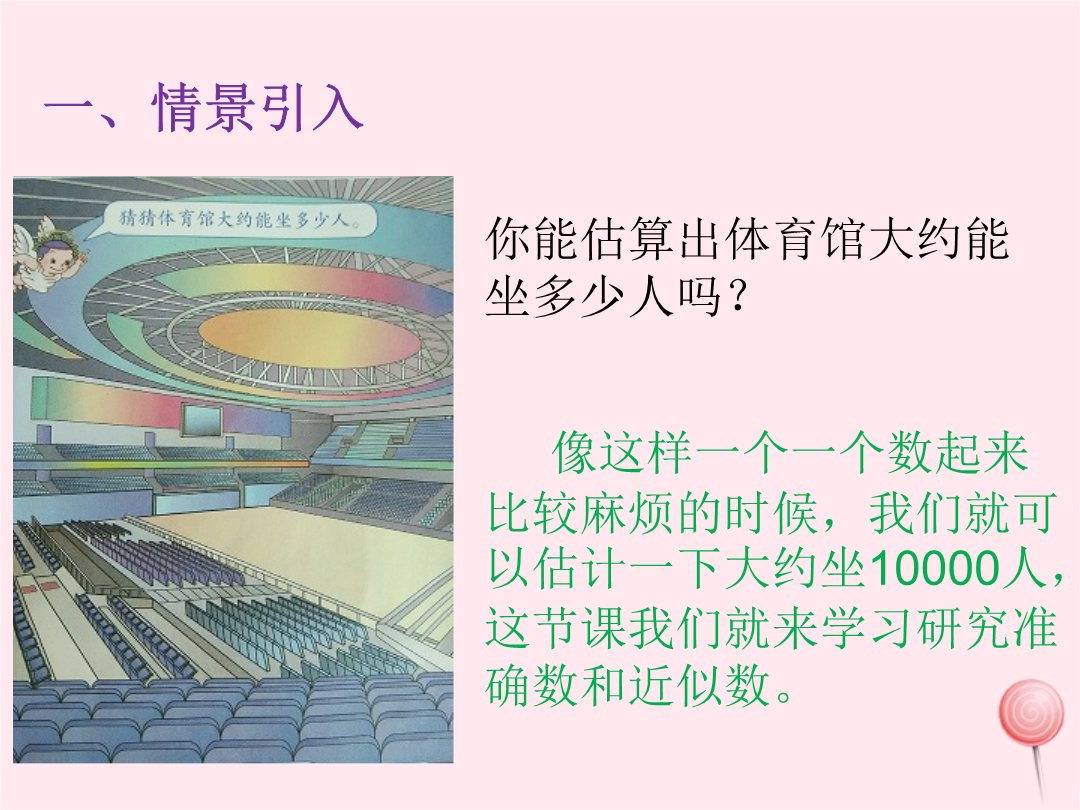 一、情景引入

猜猜体育馆大约能坐多少人。

你能估算出体育馆大约能坐多少人吗？

像这样一个一个数起来比较麻烦的时候，我们就可以估计一下大约坐10000人，这节课我们就来学习研究准确数和近似数。